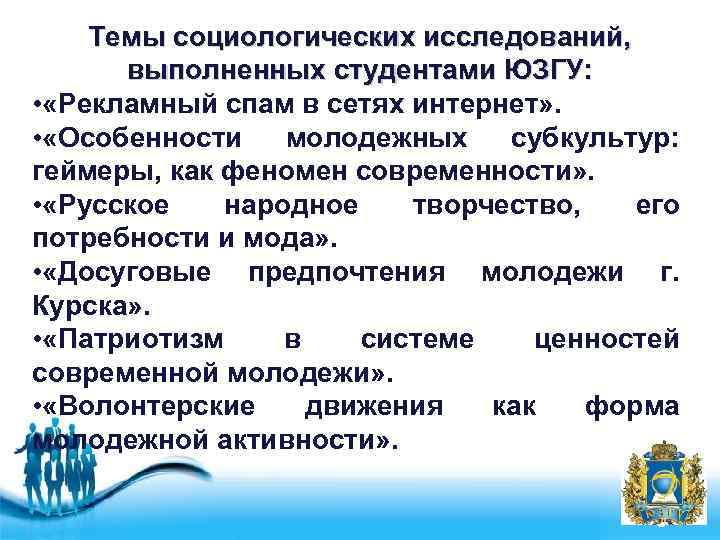 Темы социологических исследований, выполненных студентами ЮЗГУ:

•«Рекламный спам в сетях интернет».

•«Особенности молодежных субкультур: геймеры, как феномен современности».

•«Русское народное творчество, его потребности и мода».

•«Досуговые предпочтения молодежи г. Курска».

•«Патриотизм в системе ценностей современной молодежи».

•«Волонтерские движения как форма молодежной активности».

ЮЗГУ